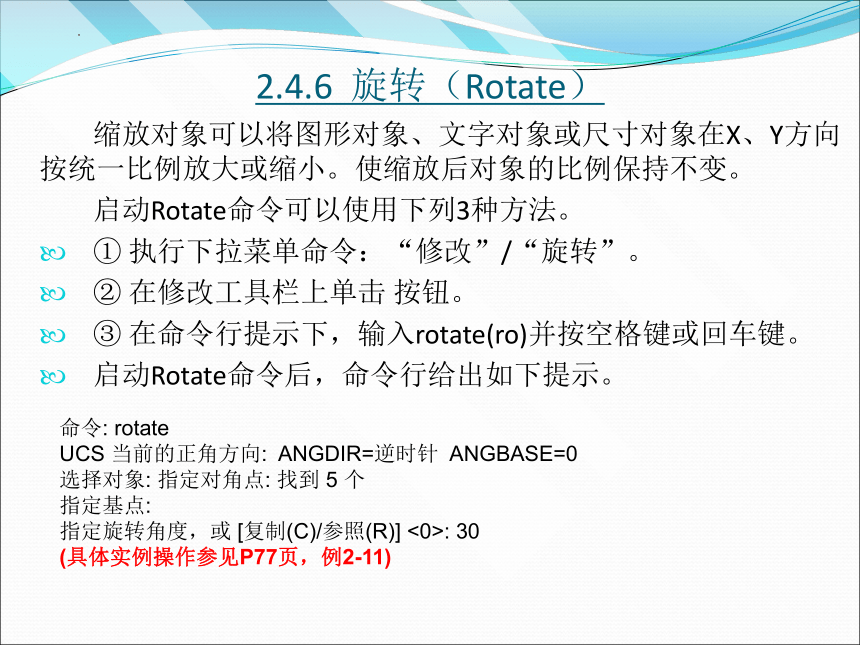 2.4.6 旋转（Rotate）

缩放对象可以将图形对象、文字对象或尺寸对象在X、Y方向按统一比例放大或缩小。使缩放后对象的比例保持不变。

启动Rotate命令可以使用下列3种方法。

① 执行下拉菜单命令：“修改”/“旋转”。

② 在修改工具栏上单击 按钮。

③ 在命令行提示下，输入rotate(ro)并按空格键或回车键。

启动Rotate命令后，命令行给出如下提示。

命令: rotate
UCS 当前的正角方向: ANGDIR=逆时针 ANGBASE=0
选择对象: 指定对角点: 找到 5 个
指定基点:
指定旋转角度，或 [复制(C)/参照(R)] <0>: 30
(具体实例操作参见P77页，例2-11)